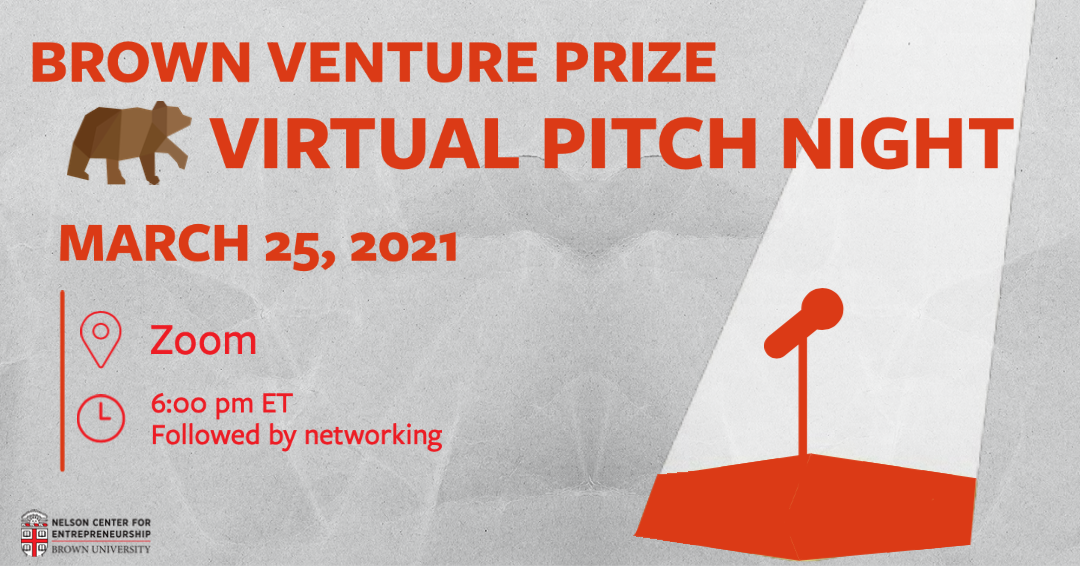 BROWN VENTURE PRIZE
VIRTUAL PITCH NIGHT

MARCH 25, 2021

Zoom

6:00 pm ET
Followed by networking

NELSON CENTER FOR ENTREPRENEURSHIP
BROWN UNIVERSITY